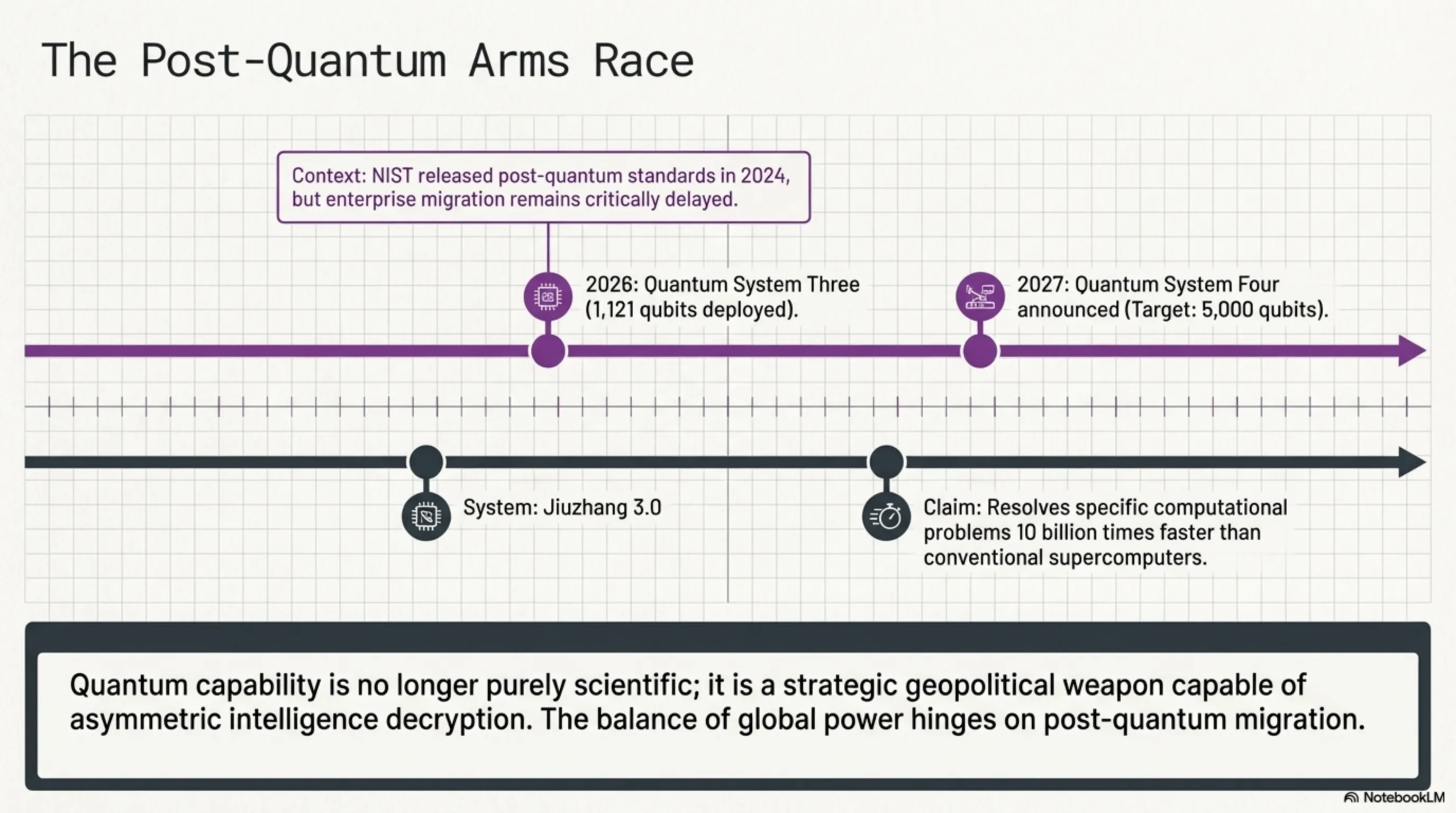 The Post-Quantum Arms Race

Context: NIST released post-quantum standards in 2024, but enterprise migration remains critically delayed.

2026: Quantum System Three (1,121 qubits deployed).

2027: Quantum System Four announced (Target: 5,000 qubits).

System: Jiuzhang 3.0

Claim: Resolves specific computational problems 10 billion times faster than conventional supercomputers.

Quantum capability is no longer purely scientific; it is a strategic geopolitical weapon capable of asymmetric intelligence decryption. The balance of global power hinges on post-quantum migration.

NotebookLM